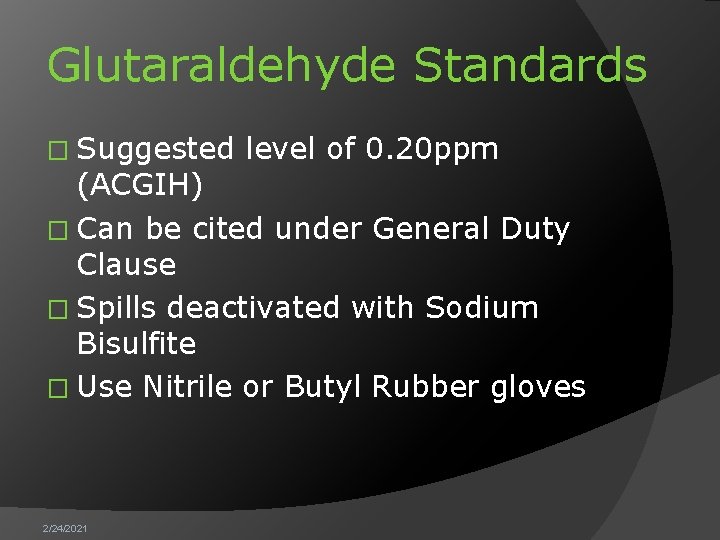 Glutaraldehyde Standards

□ Suggested level of 0.20ppm (ACGIH)
□ Can be cited under General Duty Clause
□ Spills deactivated with Sodium Bisulfite
□ Use Nitrile or Butyl Rubber gloves

2/24/2021